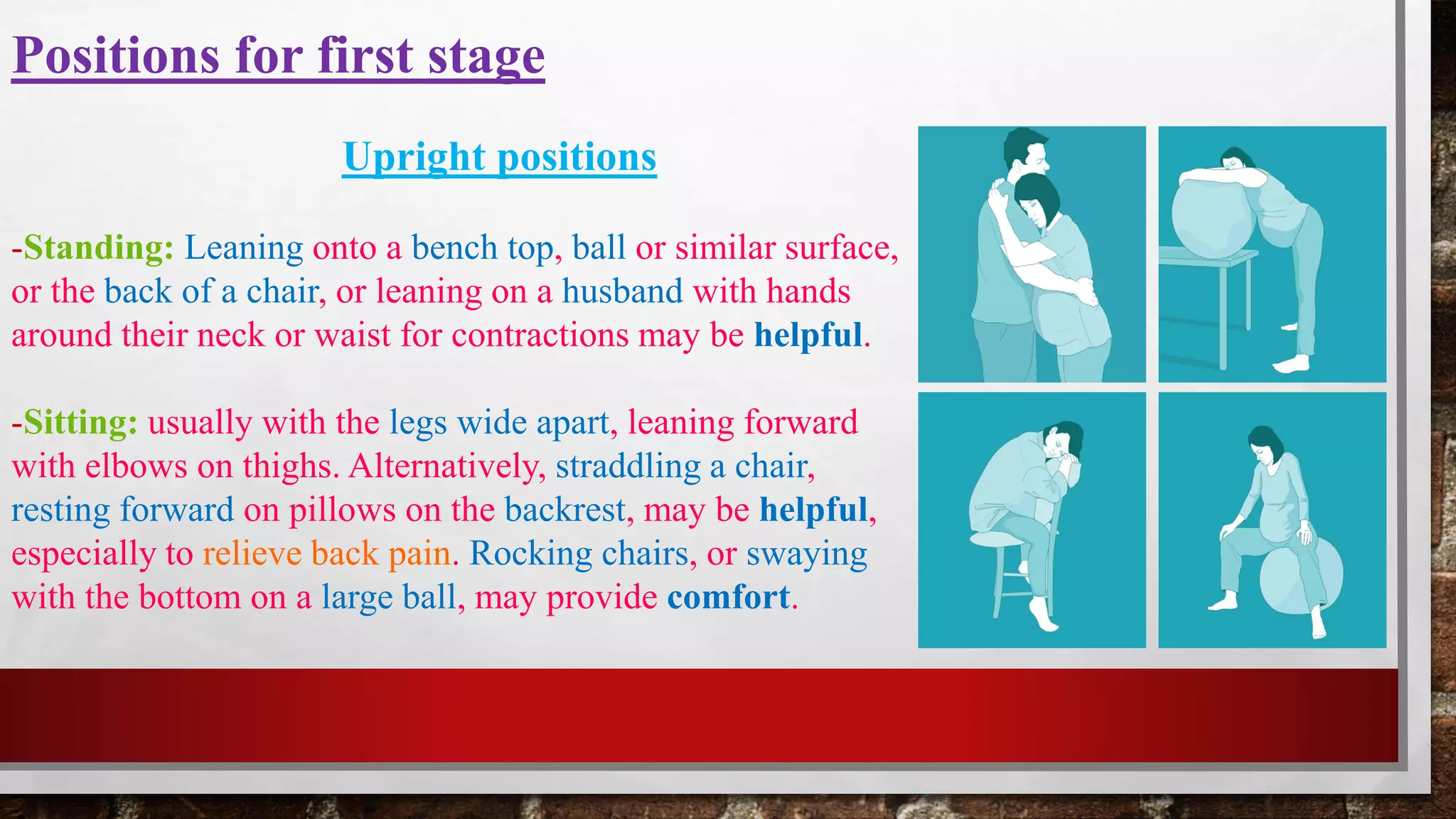 Positions for first stage

Upright positions

-Standing: Leaning onto a bench top, ball or similar surface, or the back of a chair, or leaning on a husband with hands around their neck or waist for contractions may be helpful.

-Sitting: usually with the legs wide apart, leaning forward with elbows on thighs. Alternatively, straddling a chair, resting forward on pillows on the backrest, may be helpful, especially to relieve back pain. Rocking chairs, or swaying with the bottom on a large ball, may provide comfort.